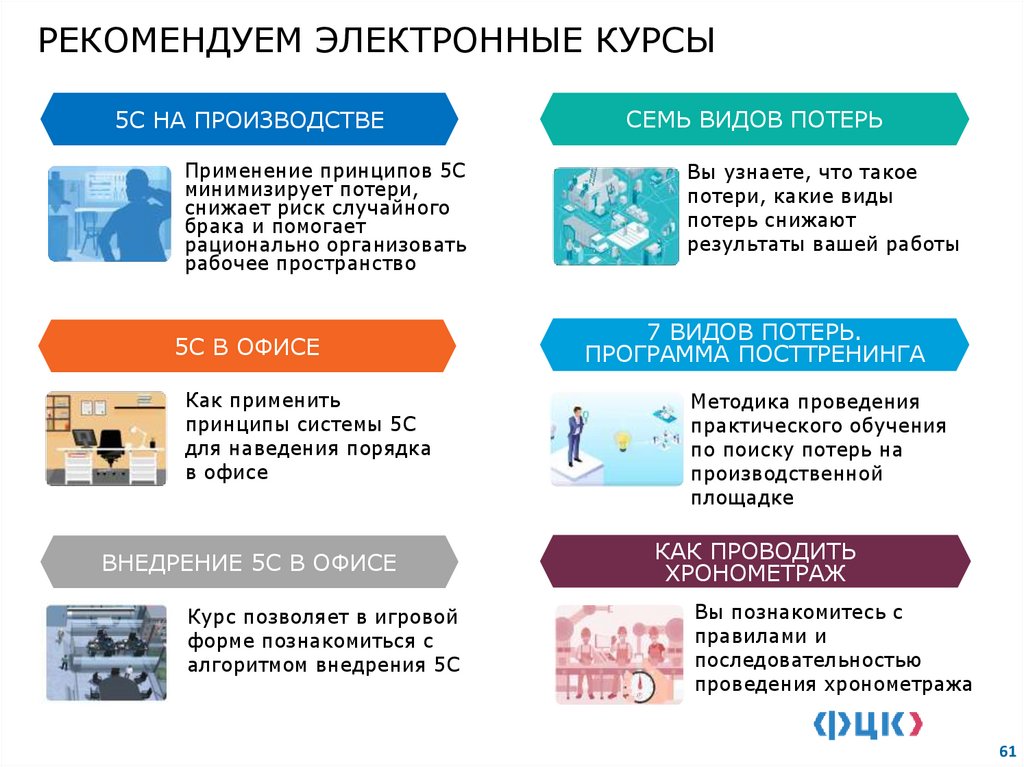 РЕКОМЕНДУЕМ ЭЛЕКТРОННЫЕ КУРСЫ

5С НА ПРОИЗВОДСТВЕ

Применение принципов 5С минимизирует потери, снижает риск случайного брака и помогает рационально организовать рабочее пространство

5С В ОФИСЕ

Как применить принципы системы 5С для наведения порядка в офисе

ВНЕДРЕНИЕ 5С В ОФИСЕ

Курс позволяет в игровой форме познакомиться с алгоритмом внедрения 5С

СЕМЬ ВИДОВ ПОТЕРЬ

Вы узнаете, что такое потери, какие виды потерь снижают результаты вашей работы

7 ВИДОВ ПОТЕРЬ. ПРОГРАММА ПОСТТРЕНИНГА

Методика проведения практического обучения по поиску потерь на производственной площадке

КАК ПРОВОДИТЬ ХРОНОМЕТРАЖ

Вы познакомитесь с правилами и последовательностью проведения хронометража

ФЦК

61